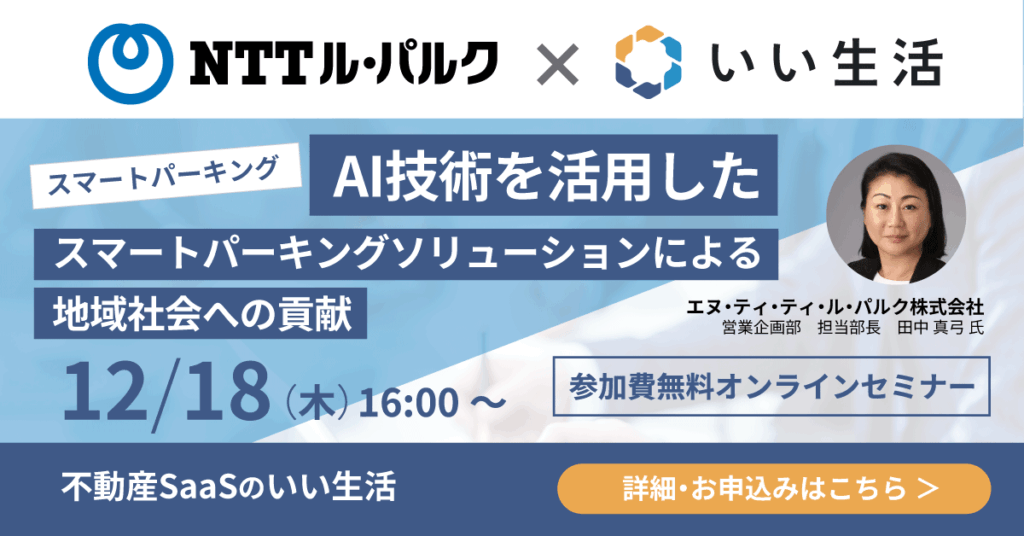 NTTル・パルク × いい生活

スマートパーキング

AI技術を活用した
スマートパーキングソリューションによる
地域社会への貢献

エヌ・ティ・ティ・ル・パルク株式会社
営業企画部　担当部長　田中 真弓 氏

12/18（木）16:00 ～

参加費無料オンラインセミナー

不動産SaaSのいい生活

詳細・お申込みはこちら ＞